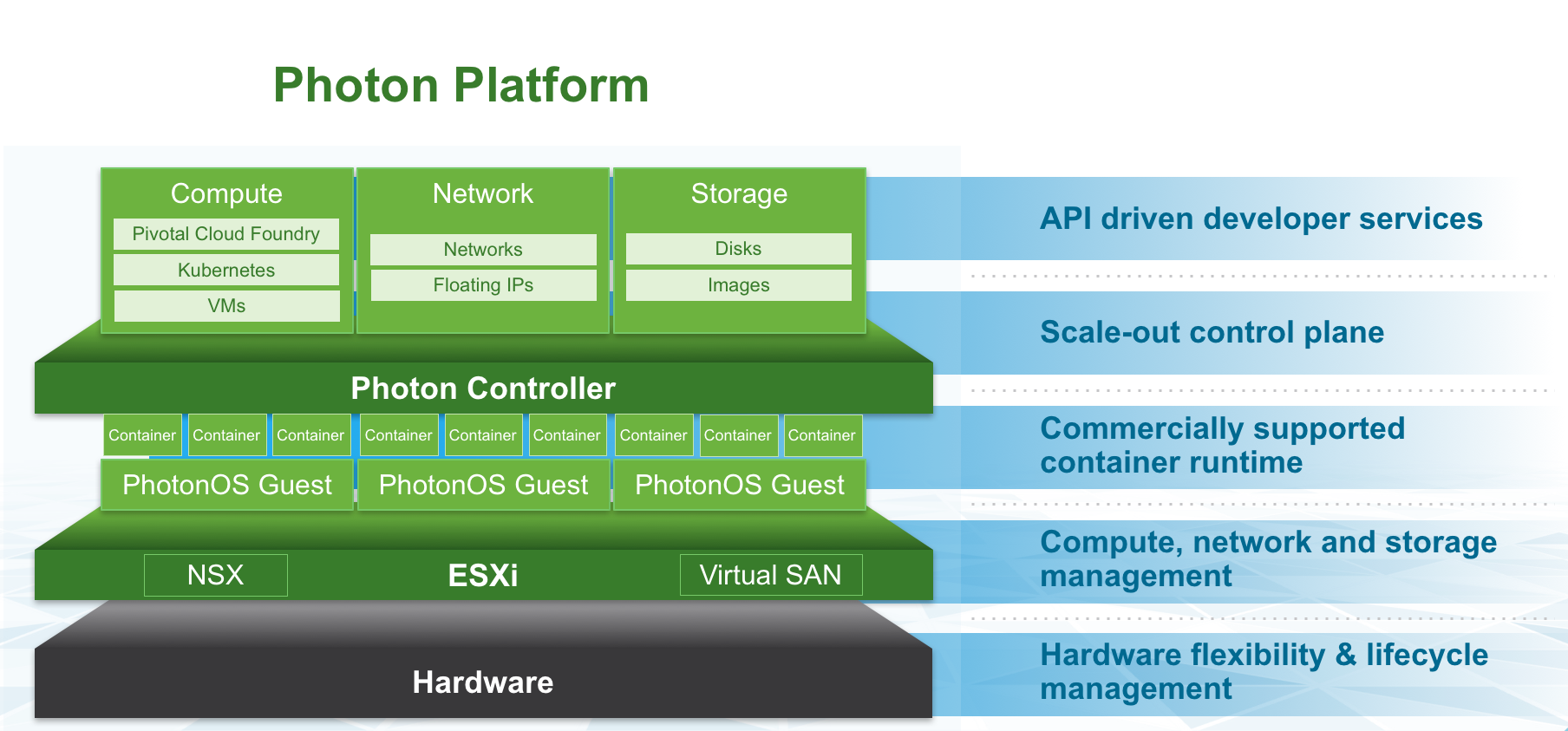 Photon Platform

Compute
Pivotal Cloud Foundry
Kubernetes
VMs

Network
Networks
Floating IPs

Storage
Disks
Images

Photon Controller

Container Container Container Container Container Container Container Container Container

PhotonOS Guest PhotonOS Guest PhotonOS Guest

NSX ESXi Virtual SAN

Hardware

API driven developer services

Scale-out control plane

Commercially supported container runtime

Compute, network and storage management

Hardware flexibility & lifecycle management